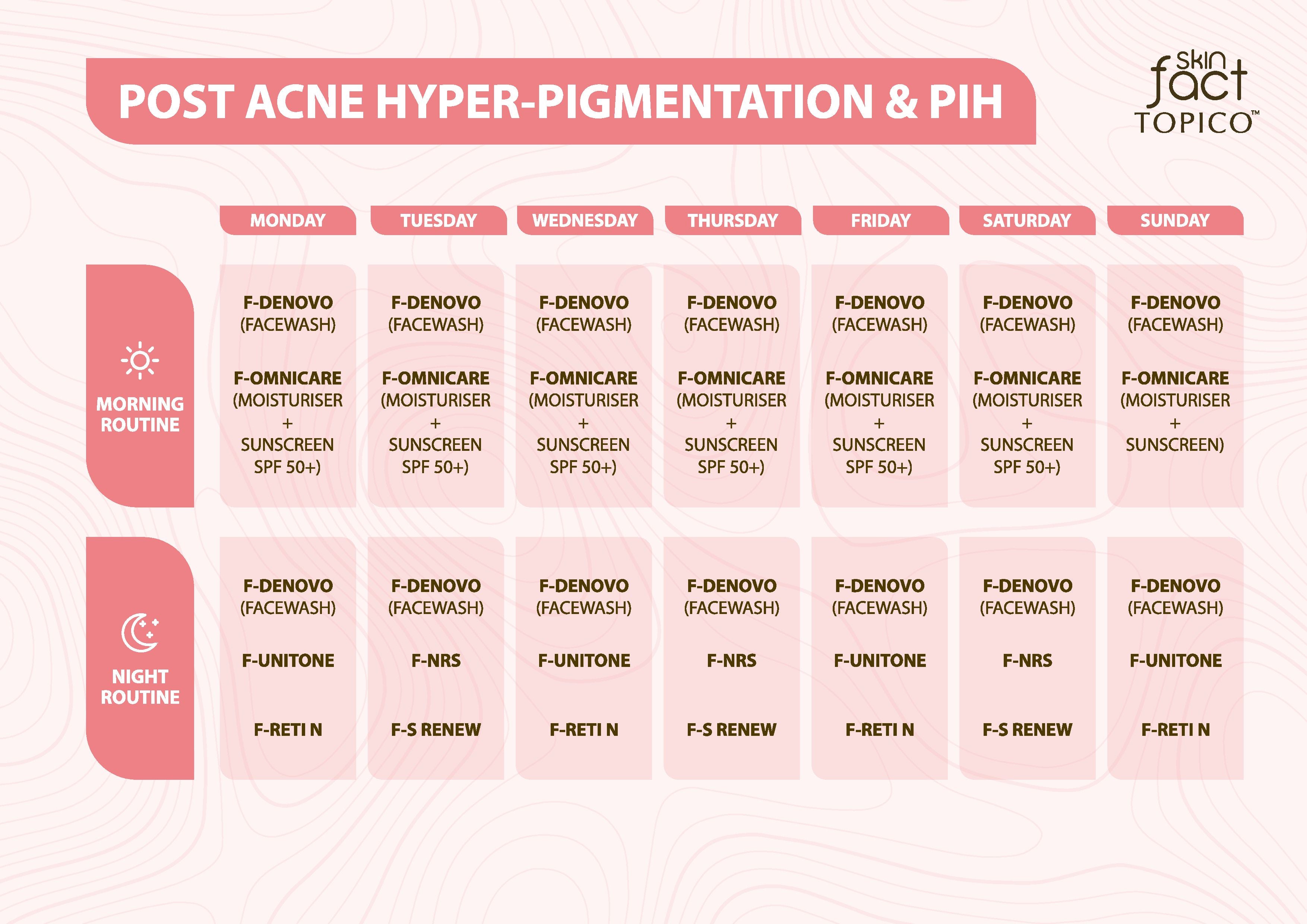 POST ACNE HYPER-PIGMENTATION & PIH

skin fact TOPICO™

| | MONDAY | TUESDAY | WEDNESDAY | THURSDAY | FRIDAY | SATURDAY | SUNDAY |
|---|---|---|---|---|---|---|---|
| MORNING ROUTINE | F-DENOVO (FACEWASH) F-OMNICARE (MOISTURISER + SUNSCREEN SPF 50+) | F-DENOVO (FACEWASH) F-OMNICARE (MOISTURISER + SUNSCREEN SPF 50+) | F-DENOVO (FACEWASH) F-OMNICARE (MOISTURISER + SUNSCREEN SPF 50+) | F-DENOVO (FACEWASH) F-OMNICARE (MOISTURISER + SUNSCREEN SPF 50+) | F-DENOVO (FACEWASH) F-OMNICARE (MOISTURISER + SUNSCREEN SPF 50+) | F-DENOVO (FACEWASH) F-OMNICARE (MOISTURISER + SUNSCREEN SPF 50+) | F-DENOVO (FACEWASH) F-OMNICARE (MOISTURISER + SUNSCREEN) |
| NIGHT ROUTINE | F-DENOVO (FACEWASH) F-UNITONE F-RETI N | F-DENOVO (FACEWASH) F-NRS F-S RENEW | F-DENOVO (FACEWASH) F-UNITONE F-RETI N | F-DENOVO (FACEWASH) F-NRS F-S RENEW | F-DENOVO (FACEWASH) F-UNITONE F-RETI N | F-DENOVO (FACEWASH) F-NRS F-S RENEW | F-DENOVO (FACEWASH) F-UNITONE F-RETI N |